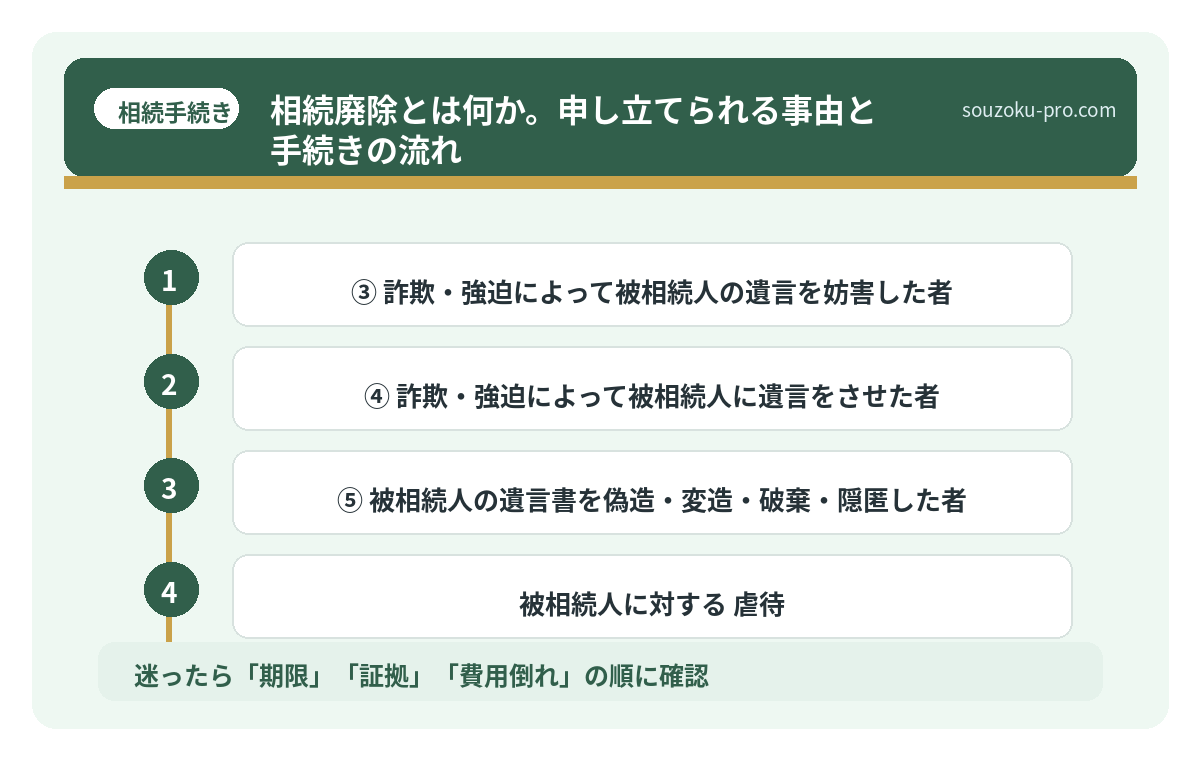 相続手続き

相続廃除とは何か。申し立てられる事由と手続きの流れ

souzoku-pro.com

1

③ 詐欺・強迫によって被相続人の遺言を妨害した者

2

④ 詐欺・強迫によって被相続人に遺言をさせた者

3

⑤ 被相続人の遺言書を偽造・変造・破棄・隠匿した者

4

被相続人に対する 虐待

迷ったら「期限」「証拠」「費用倒れ」の順に確認